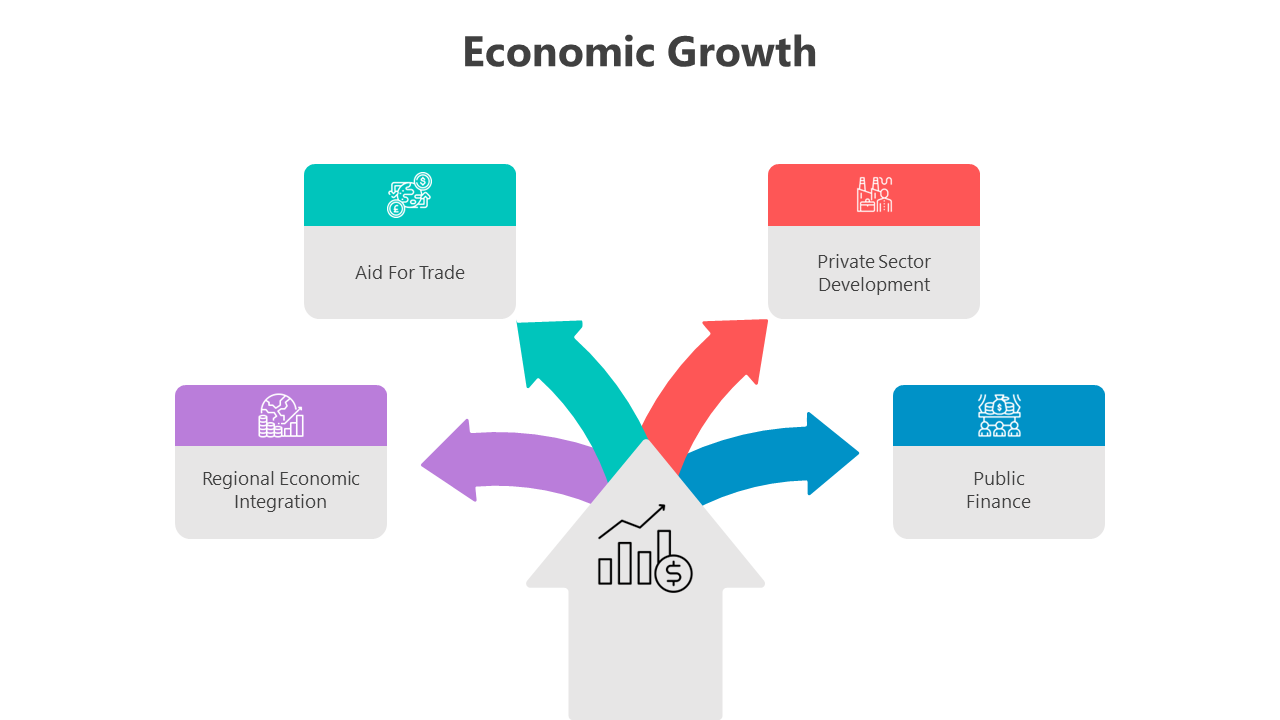 Economic Growth

Aid For Trade

Private Sector Development

Regional Economic Integration

Public Finance